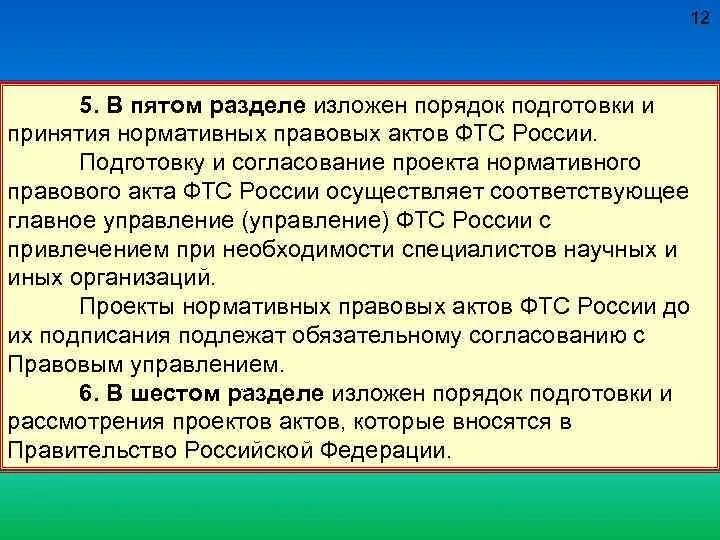 12

5. В пятом разделе изложен порядок подготовки и принятия нормативных правовых актов ФТС России.

Подготовку и согласование проекта нормативного правового акта ФТС России осуществляет соответствующее главное управление (управление) ФТС России с привлечением при необходимости специалистов научных и иных организаций.

Проекты нормативных правовых актов ФТС России до их подписания подлежат обязательному согласованию с Правовым управлением.

6. В шестом разделе изложен порядок подготовки и рассмотрения проектов актов, которые вносятся в Правительство Российской Федерации.